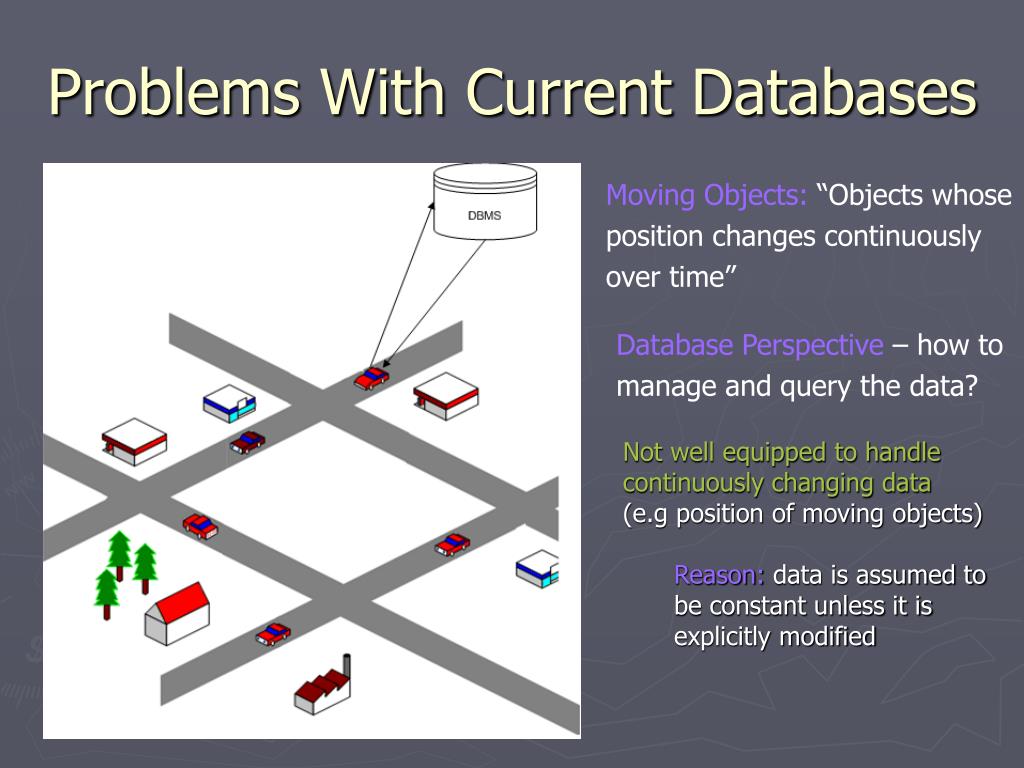 Problems With Current Databases

DBMS

Moving Objects: “Objects whose position changes continuously over time”

Database Perspective – how to manage and query the data?

Not well equipped to handle continuously changing data (e.g position of moving objects)

Reason: data is assumed to be constant unless it is explicitly modified